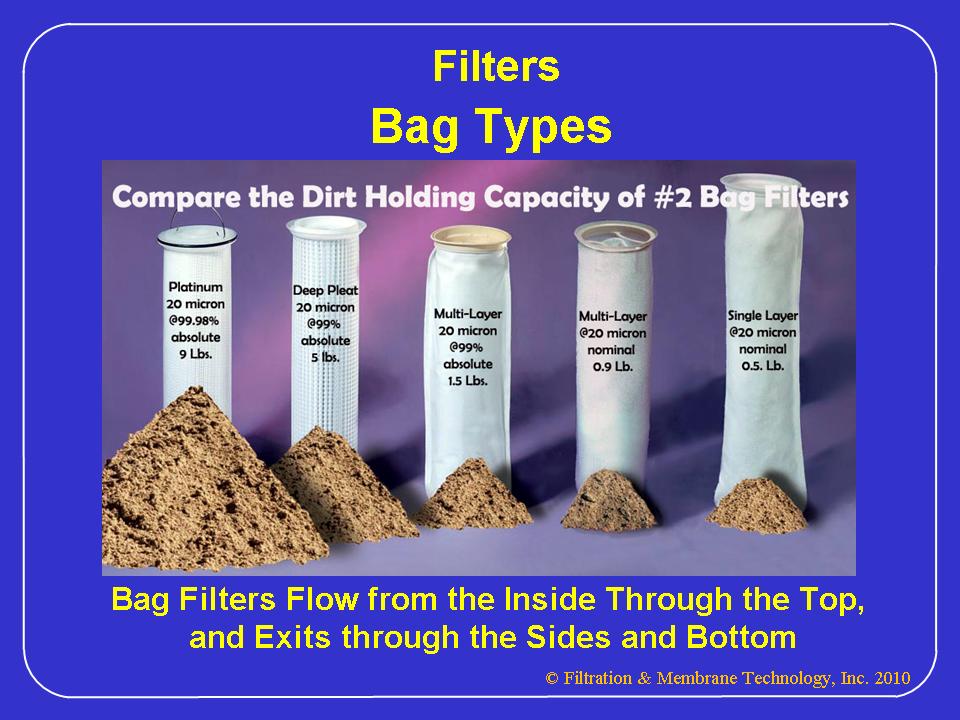 Filters
Bag Types

Compare the Dirt Holding Capacity of #2 Bag Filters

Platinum 20 micron @99.98% absolute 9 Lbs.

Deep Pleat 20 micron @99% absolute 5 lbs.

Multi-Layer 20 micron @99% absolute 1.5 Lbs.

Multi-Layer @20 micron nominal 0.9 Lb.

Single Layer @20 micron nominal 0.5. Lb.

Bag Filters Flow from the Inside Through the Top, and Exits through the Sides and Bottom

© Filtration & Membrane Technology, Inc. 2010